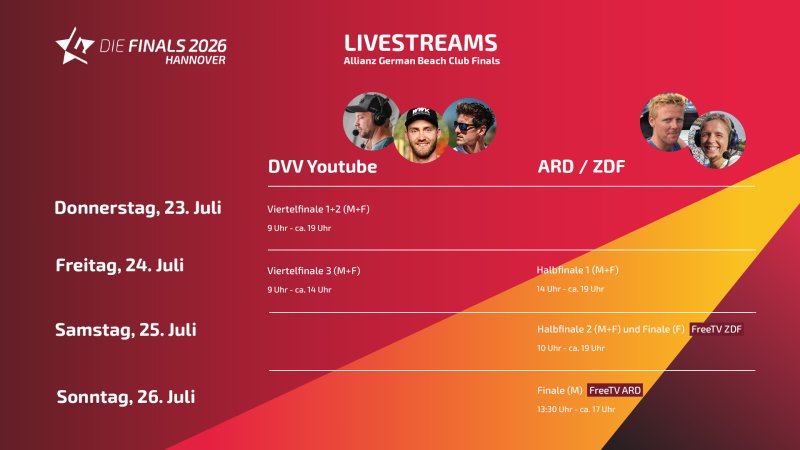 DIE FINALS 2026
HANNOVER

LIVESTREAMS
Allianz German Beach Club Finals

| | DVV Youtube | ARD / ZDF |
|---|---|---|
| Donnerstag, 23. Juli | Viertelfinale 1+2 (M+F) 9 Uhr - ca. 19 Uhr | |
| Freitag, 24. Juli | Viertelfinale 3 (M+F) 9 Uhr - ca. 14 Uhr | Halbfinale 1 (M+F) 14 Uhr - ca. 19 Uhr |
| Samstag, 25. Juli | | Halbfinale 2 (M+F) und Finale (F) FreeTV ZDF 10 Uhr - ca. 19 Uhr |
| Sonntag, 26. Juli | | Finale (M) FreeTV ARD 13:30 Uhr - ca. 17 Uhr |